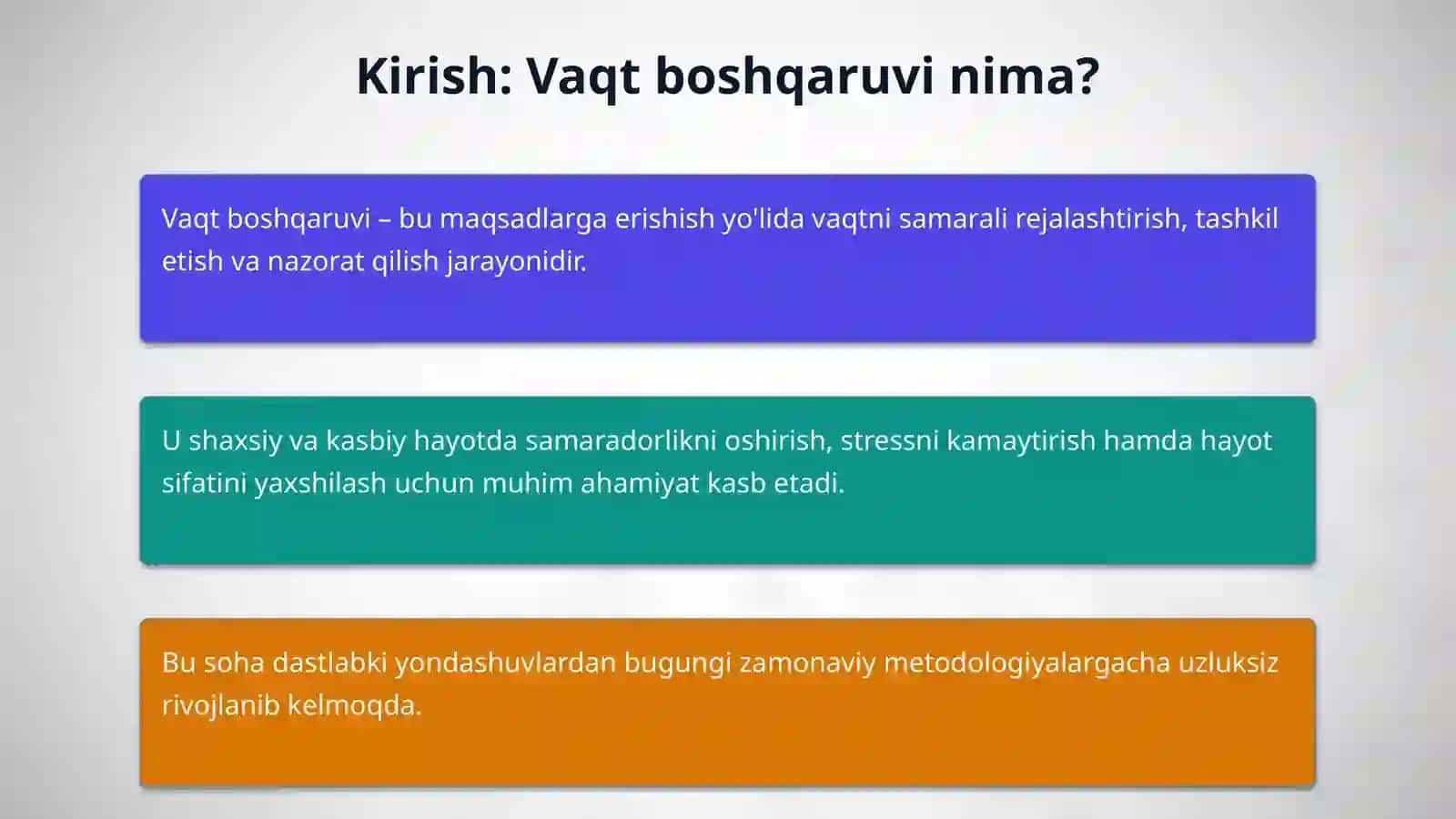 Kirish: Vaqt boshqaruvi nima?

Vaqt boshqaruvi – bu maqsadlarga erishish yo'lida vaqtni samarali rejalashtirish, tashkil etish va nazorat qilish jarayonidir.

U shaxsiy va kasbiy hayotda samaradorlikni oshirish, stressni kamaytirish hamda hayot sifatini yaxshilash uchun muhim ahamiyat kasb etadi.

Bu soha dastlabki yondashuvlardan bugungi zamonaviy metodologiyalargacha uzluksiz rivojlanib kelmoqda.